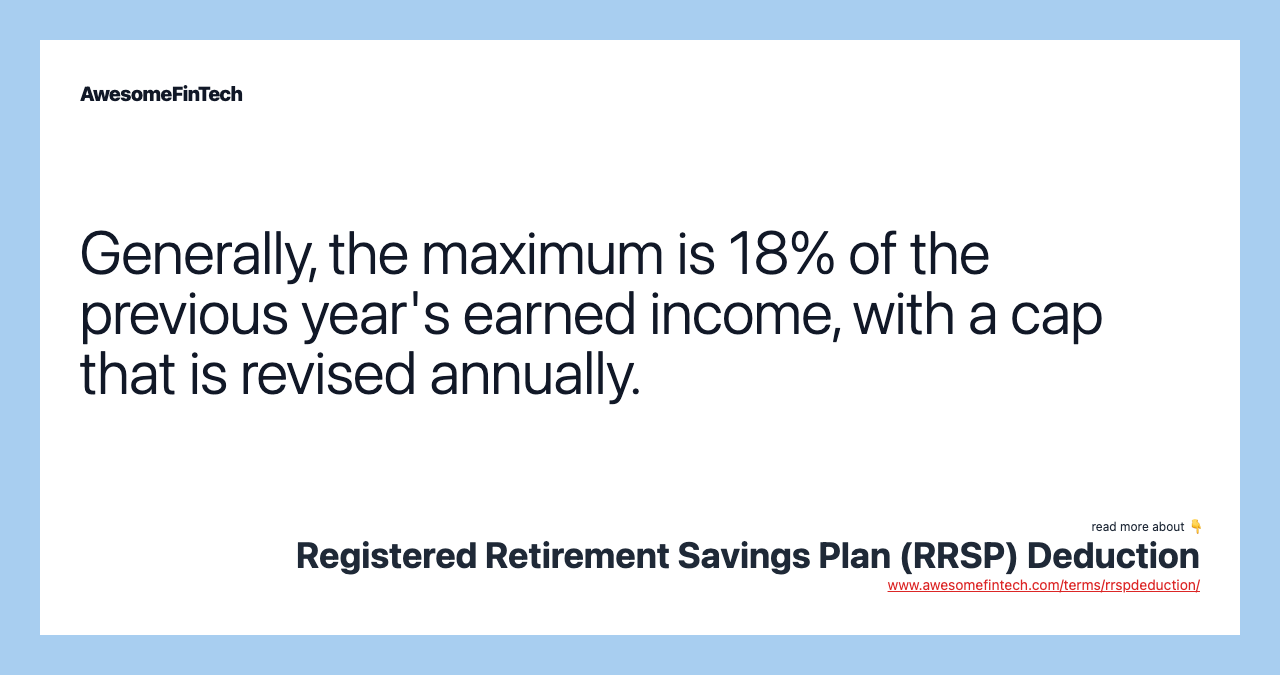 AwesomeFinTech

Generally, the maximum is 18% of the previous year's earned income, with a cap that is revised annually.

read more about 👇

Registered Retirement Savings Plan (RRSP) Deduction

www.awesomefintech.com/terms/rrspdeduction/